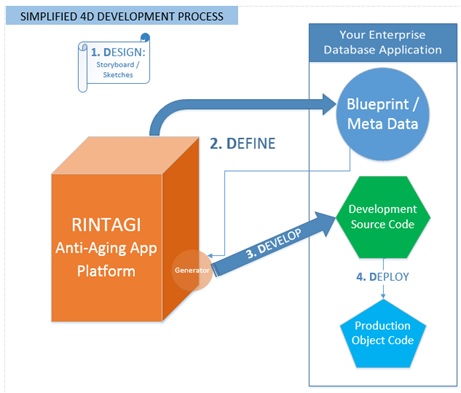 SIMPLIFIED 4D DEVELOPMENT PROCESS

1. DESIGN:
Storyboard / Sketches

Your Enterprise Database Application

Blueprint / Meta Data

2. DEFINE

RINTAGI
Anti-Aging App Platform

Generator

3. DEVELOP

Development Source Code

4. DEPLOY

Production Object Code